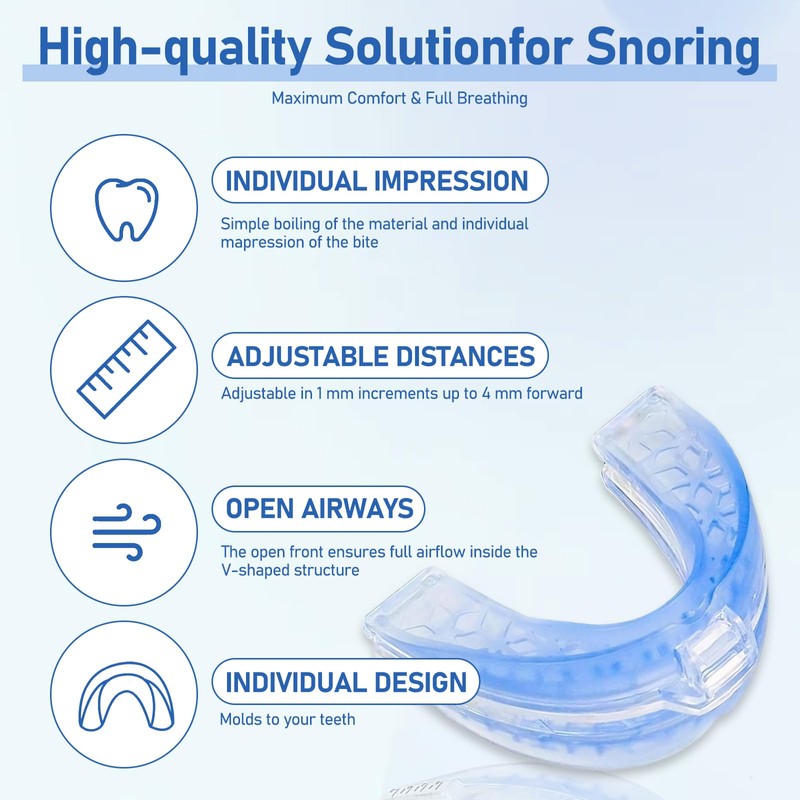 High-quality Solutionfor Snoring

Maximum Comfort & Full Breathing

INDIVIDUAL IMPRESSION

Simple boiling of the material and individual mapression of the bite

ADJUSTABLE DISTANCES

Adjustable in 1 mm increments up to 4 mm forward

OPEN AIRWAYS

The open front ensures full airflow inside the V-shaped structure

INDIVIDUAL DESIGN

Molds to your teeth